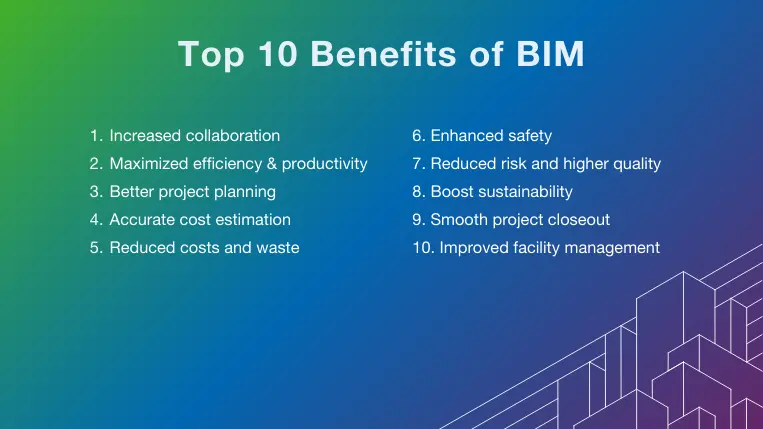 Top 10 Benefits of BIM

1. Increased collaboration
2. Maximized efficiency & productivity
3. Better project planning
4. Accurate cost estimation
5. Reduced costs and waste

6. Enhanced safety
7. Reduced risk and higher quality
8. Boost sustainability
9. Smooth project closeout
10. Improved facility management